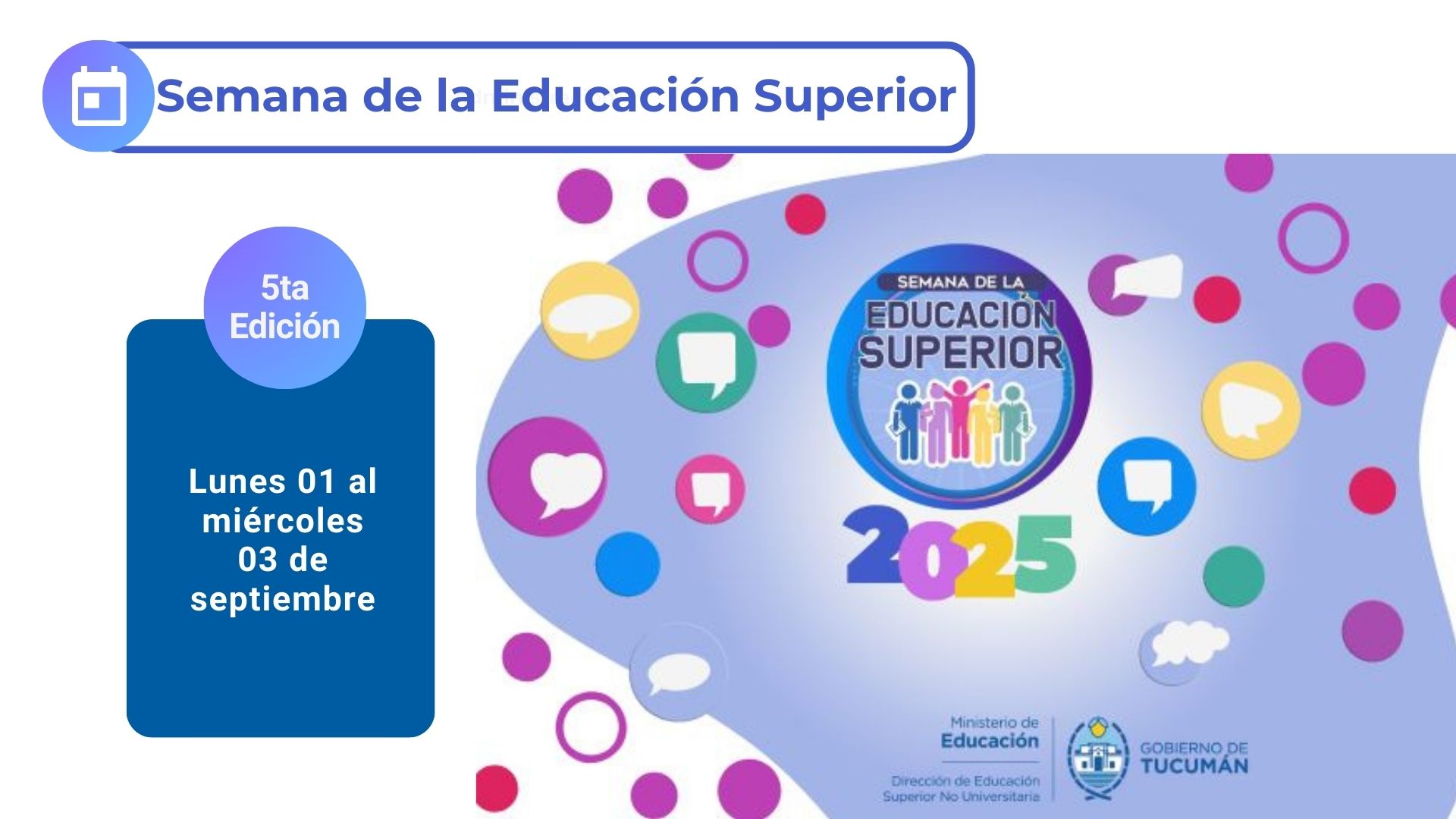 Semana de la Educación Superior

5ta Edición

Lunes 01 al miércoles 03 de septiembre

SEMANA DE LA
EDUCACIÓN
SUPERIOR

2025

Ministerio de
Educación

Dirección de Educación
Superior No Universitaria

GOBIERNO DE
TUCUMÁN